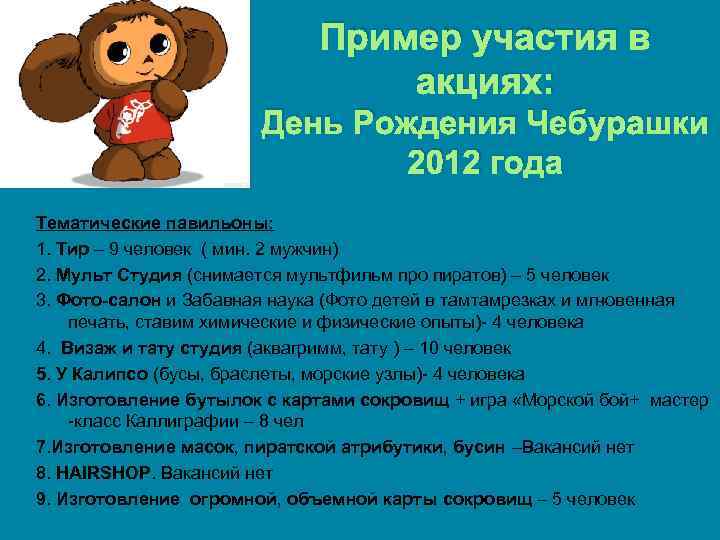 Пример участия в акциях:
День Рождения Чебурашки 2012 года

Тематические павильоны:
1. Тир – 9 человек ( мин. 2 мужчин)
2. Мульт Студия (снимается мультфильм про пиратов) – 5 человек
3. Фото-салон и Забавная наука (Фото детей в тамтамрезках и мгновенная печать, ставим химические и физические опыты)- 4 человека
4. Визаж и тату студия (аквагримм, тату ) – 10 человек
5. У Калипсо (бусы, браслеты, морские узлы)- 4 человека
6. Изготовление бутылок с картами сокровищ + игра «Морской бой+ мастер -класс Каллиграфии – 8 чел
7.Изготовление масок, пиратской атрибутики, бусин –Вакансий нет
8. HAIRSHOP. Вакансий нет
9. Изготовление огромной, объемной карты сокровищ – 5 человек